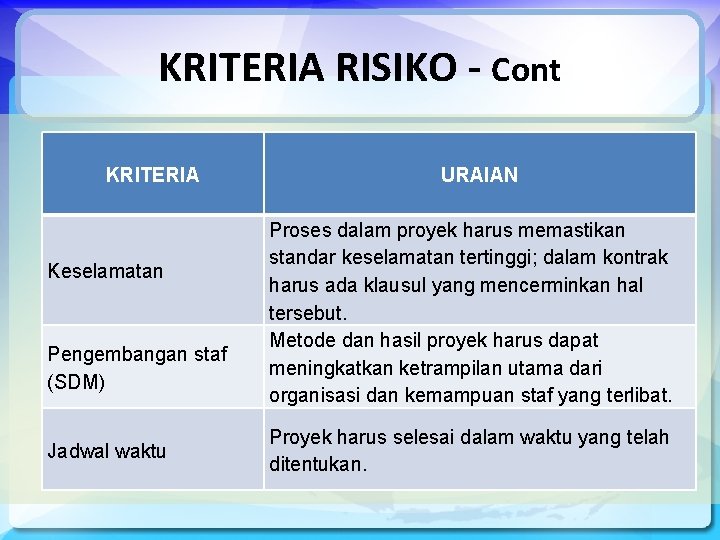 KRITERIA RISIKO - Cont

| KRITERIA | URAIAN |
|---|---|
| Keselamatan | Proses dalam proyek harus memastikan standar keselamatan tertinggi; dalam kontrak harus ada klausul yang mencerminkan hal tersebut. |
| Pengembangan staf (SDM) | Metode dan hasil proyek harus dapat meningkatkan ketrampilan utama dari organisasi dan kemampuan staf yang terlibat. |
| Jadwal waktu | Proyek harus selesai dalam waktu yang telah ditentukan. |